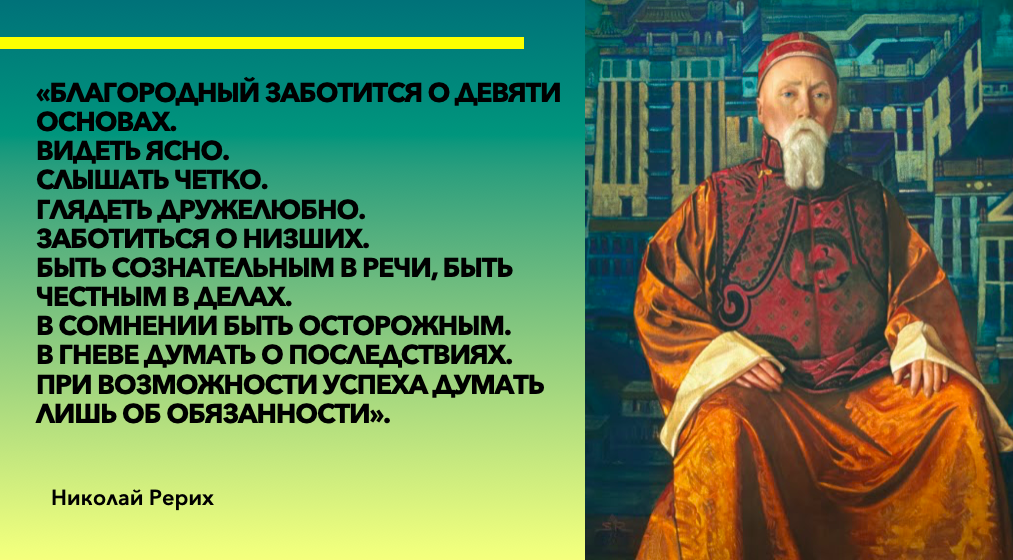 «БЛАГОРОДНЫЙ ЗАБОТИТСЯ О ДЕВЯТИ ОСНОВАХ.
ВИДЕТЬ ЯСНО.
СЛЫШАТЬ ЧЕТКО.
ГЛЯДЕТЬ ДРУЖЕЛЮБНО.
ЗАБОТИТЬСЯ О НИЗШИХ.
БЫТЬ СОЗНАТЕЛЬНЫМ В РЕЧИ, БЫТЬ ЧЕСТНЫМ В ДЕЛАХ.
В СОМНЕНИИ БЫТЬ ОСТОРОЖНЫМ.
В ГНЕВЕ ДУМАТЬ О ПОСЛЕДСТВИЯХ.
ПРИ ВОЗМОЖНОСТИ УСПЕХА ДУМАТЬ ЛИШЬ ОБ ОБЯЗАННОСТИ».

Николай Рерих